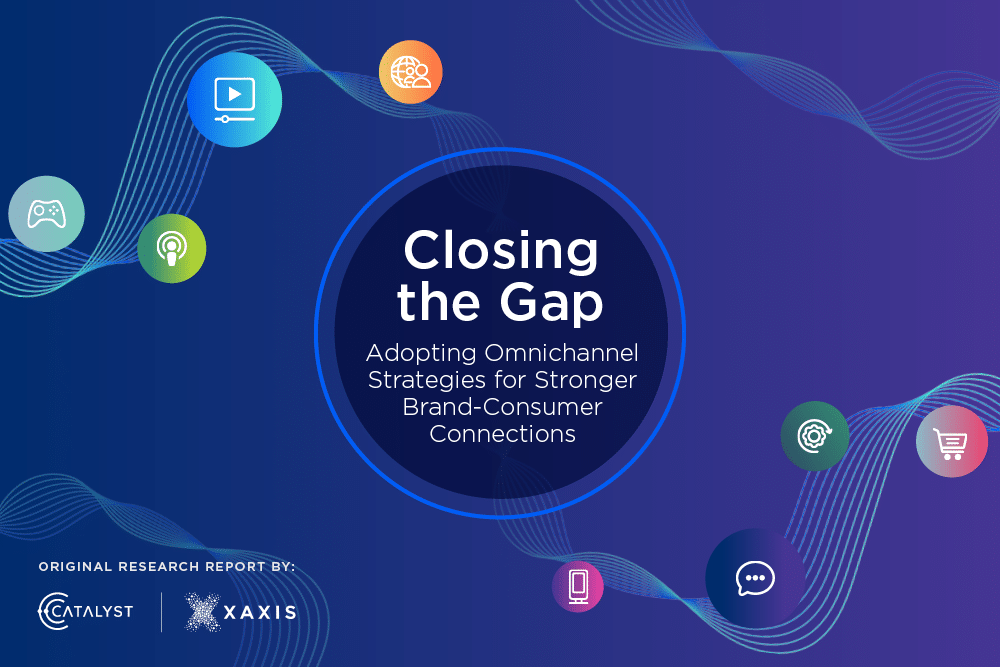 Closing the Gap

Adopting Omnichannel Strategies for Stronger Brand-Consumer Connections

ORIGINAL RESEARCH REPORT BY:

CATALYST

XAXIS